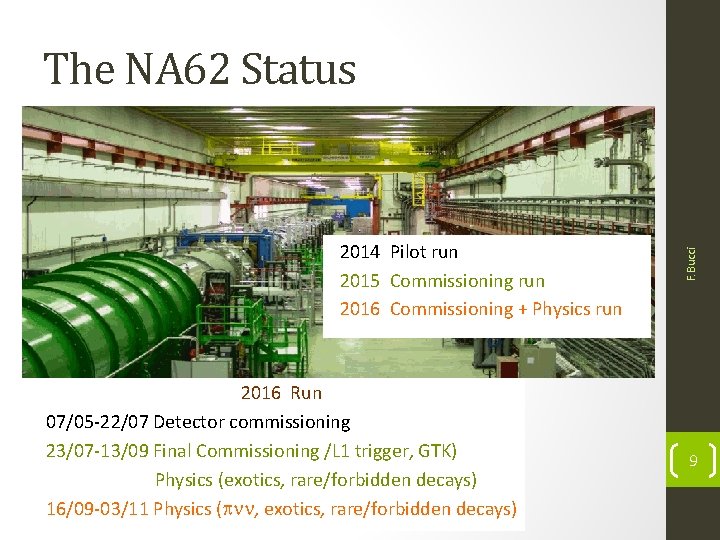 The NA62 Status

2014 Pilot run
2015 Commissioning run
2016 Commissioning + Physics run

2016 Run
07/05-22/07 Detector commissioning
23/07-13/09 Final Commissioning /L1 trigger, GTK)
Physics (exotics, rare/forbidden decays)
16/09-03/11 Physics ($\pi\nu\nu$, exotics, rare/forbidden decays)

F.Bucci

9